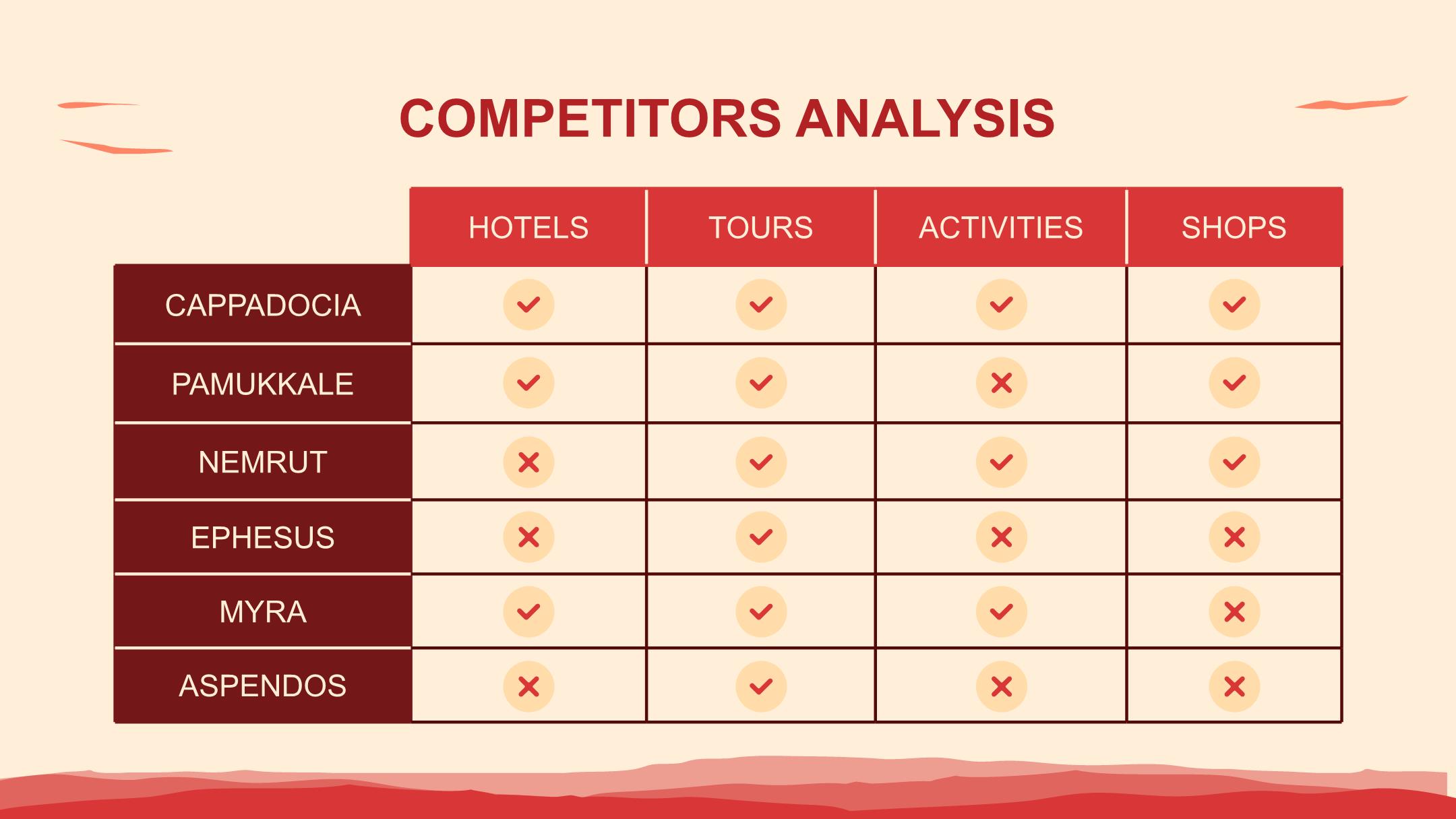 COMPETITORS ANALYSIS

| | HOTELS | TOURS | ACTIVITIES | SHOPS |
|---|---|---|---|---|
| CAPPADOCIA | ✓ | ✓ | ✓ | ✓ |
| PAMUKKALE | ✓ | ✓ | ✗ | ✓ |
| NEMRUT | ✗ | ✓ | ✓ | ✓ |
| EPHESUS | ✗ | ✓ | ✗ | ✗ |
| MYRA | ✓ | ✓ | ✓ | ✗ |
| ASPENDOS | ✗ | ✓ | ✗ | ✗ |